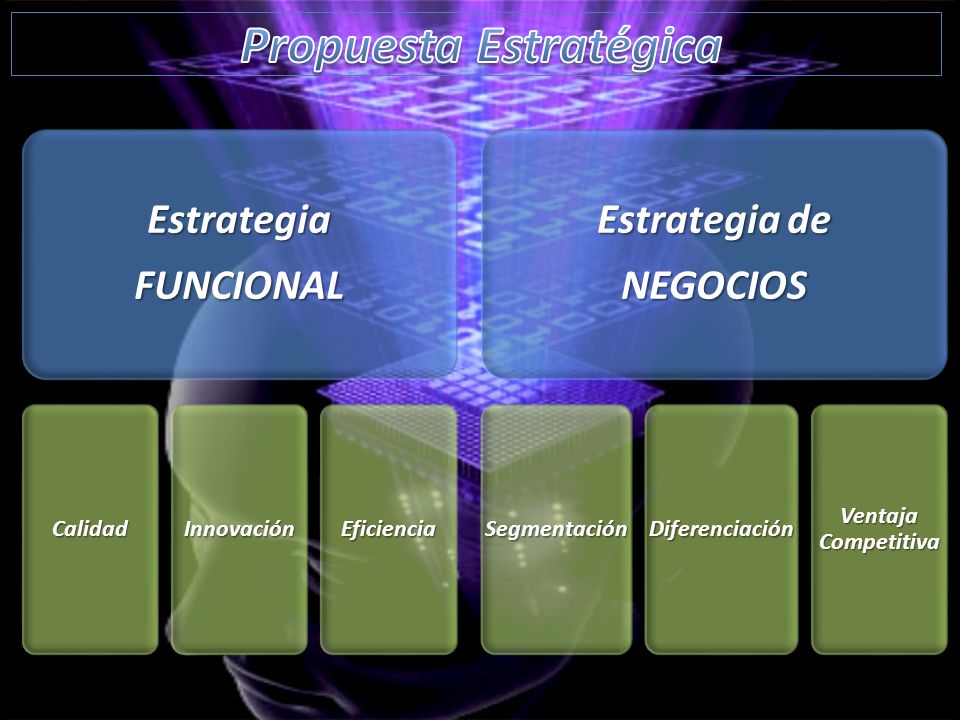 Propuesta Estratégica

Estrategia FUNCIONAL

Estrategia de NEGOCIOS

Calidad

Innovación

Eficiencia

Segmentación

Diferenciación

Ventaja Competitiva